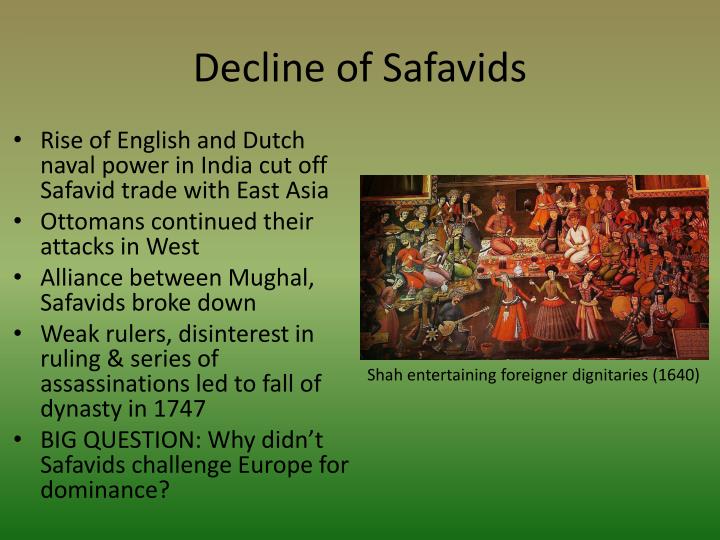 Decline of Safavids

• Rise of English and Dutch naval power in India cut off Safavid trade with East Asia
• Ottomans continued their attacks in West
• Alliance between Mughal, Safavids broke down
• Weak rulers, disinterest in ruling & series of assassinations led to fall of dynasty in 1747
• BIG QUESTION: Why didn't Safavids challenge Europe for dominance?

Shah entertaining foreigner dignitaries (1640)